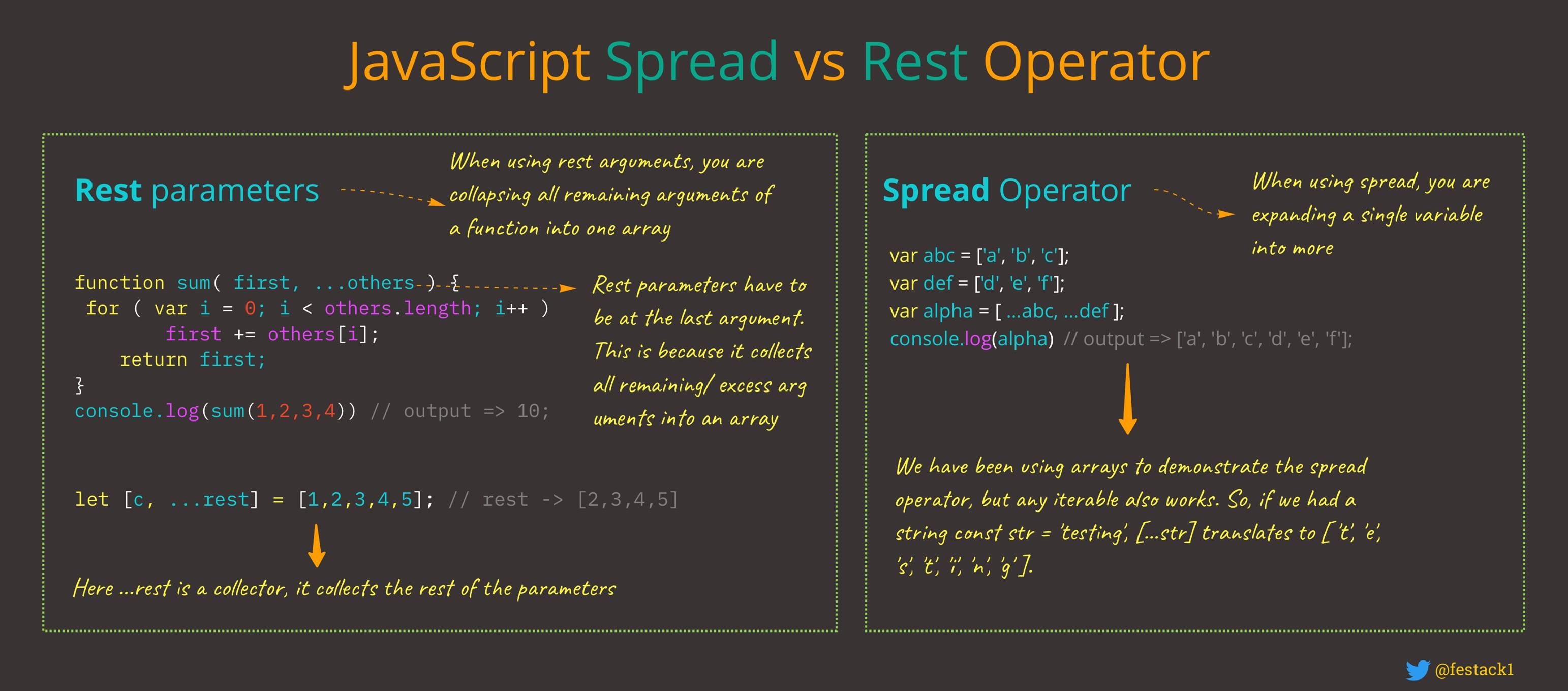 JavaScript Spread vs Rest Operator

Rest parameters

When using rest arguments, you are collapsing all remaining arguments of a function into one array

function sum( first, ...others ) {
 for ( var i = 0; i < others.length; i++ )
 first += others[i];
 return first;
}
console.log(sum(1,2,3,4)) // output => 10;

Rest parameters have to be at the last argument. This is because it collects all remaining/ excess arg uments into an array

let [c, ...rest] = [1,2,3,4,5]; // rest -> [2,3,4,5]

Here ...rest is a collector, it collects the rest of the parameters

Spread Operator

When using spread, you are expanding a single variable into more

var abc = ['a', 'b', 'c'];
var def = ['d', 'e', 'f'];
var alpha = [ ...abc, ...def ];
console.log(alpha) // output => ['a', 'b', 'c', 'd', 'e', 'f'];

We have been using arrays to demonstrate the spread operator, but any iterable also works. So, if we had a string const str = 'testing', [...str] translates to [ 't', 'e', 's', 't', 'i', 'n', 'g' ].

@festack1